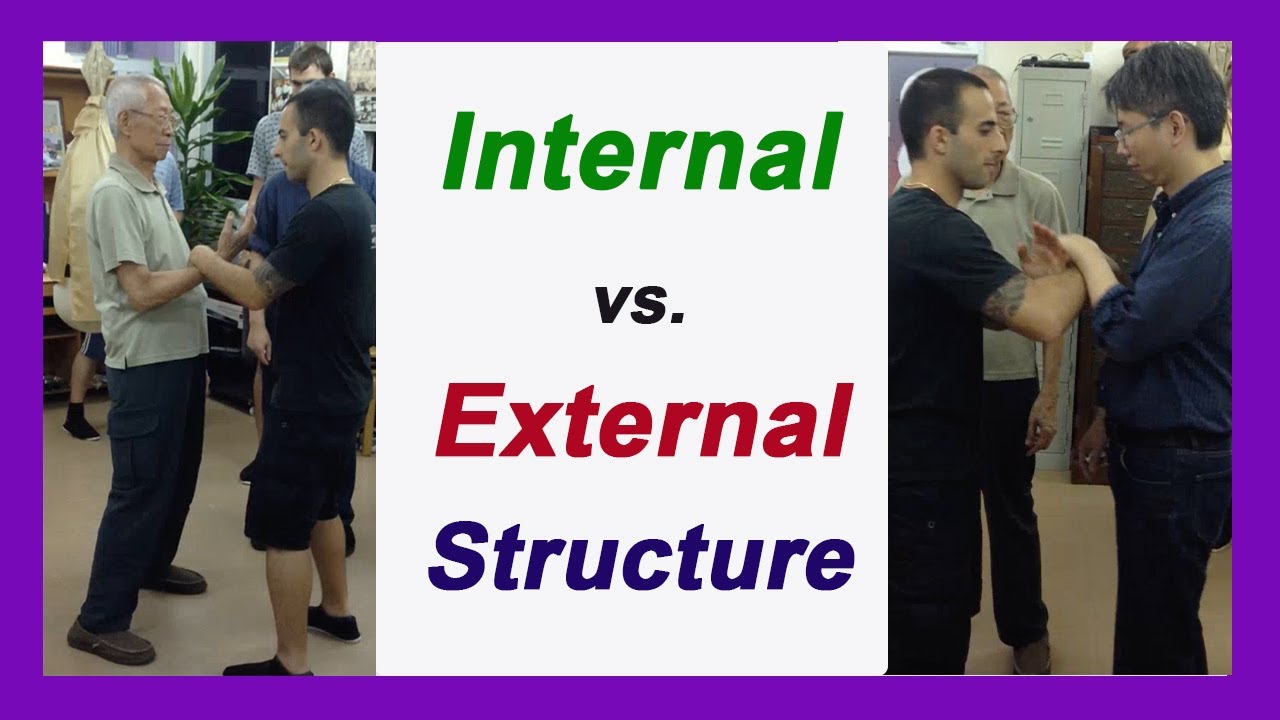 Internal

vs.

External

Structure